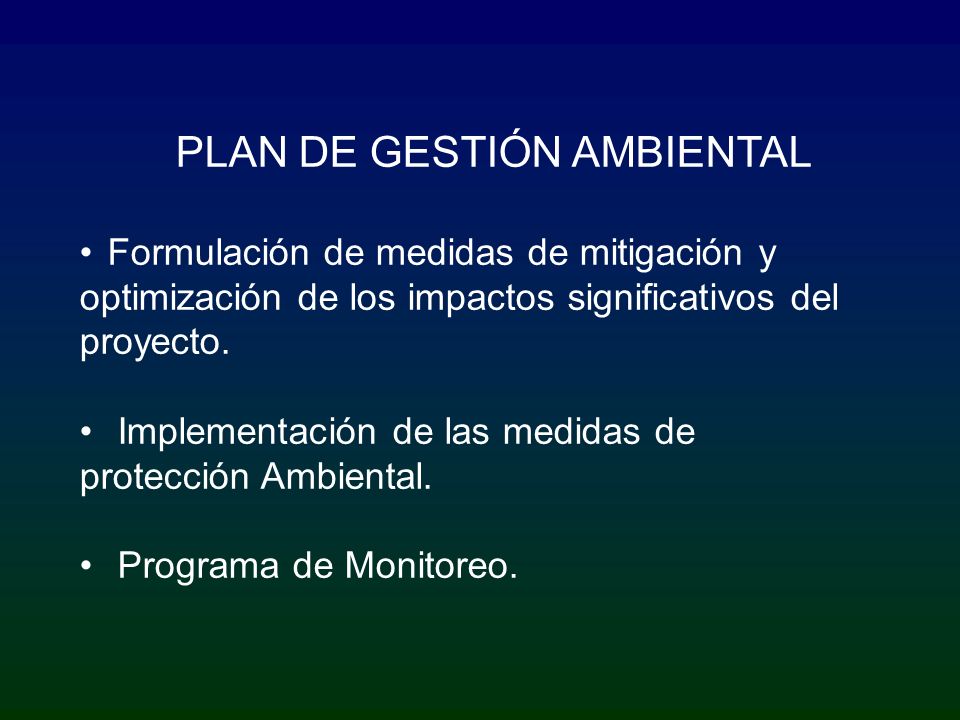 PLAN DE GESTIÓN AMBIENTAL

• Formulación de medidas de mitigación y optimización de los impactos significativos del proyecto.

• Implementación de las medidas de protección Ambiental.

• Programa de Monitoreo.